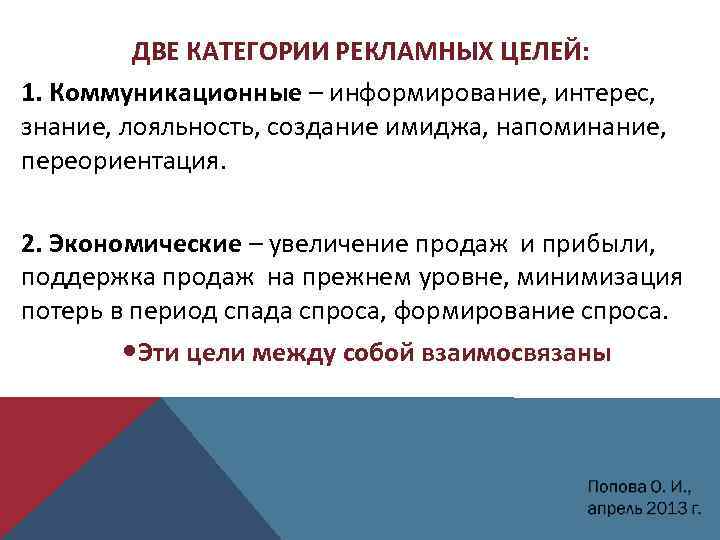 ДВЕ КАТЕГОРИИ РЕКЛАМНЫХ ЦЕЛЕЙ:

1. Коммуникационные – информирование, интерес, знание, лояльность, создание имиджа, напоминание, переориентация.

2. Экономические – увеличение продаж и прибыли, поддержка продаж на прежнем уровне, минимизация потерь в период спада спроса, формирование спроса.

•Эти цели между собой взаимосвязаны

Попова О. И., апрель 2013 г.